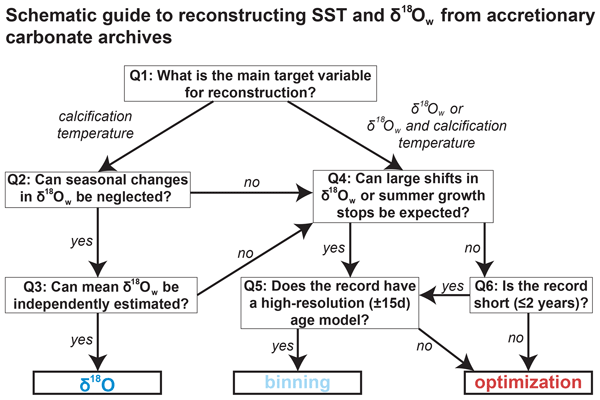 Schematic guide to reconstructing SST and $\delta^{18}O_w$ from accretionary carbonate archives

Q1: What is the main target variable for reconstruction?

calcification temperature

$\delta^{18}O_w$ or $\delta^{18}O_w$ and calcification temperature

Q2: Can seasonal changes in $\delta^{18}O_w$ be neglected?

no

Q4: Can large shifts in $\delta^{18}O_w$ or summer growth stops be expected?

yes

no

yes

no

Q3: Can mean $\delta^{18}O_w$ be independently estimated?

Q5: Does the record have a high-resolution (±15d) age model?

yes

Q6: Is the record short (≤2 years)?

yes

yes

no

no

$\delta^{18}O$

binning

optimization